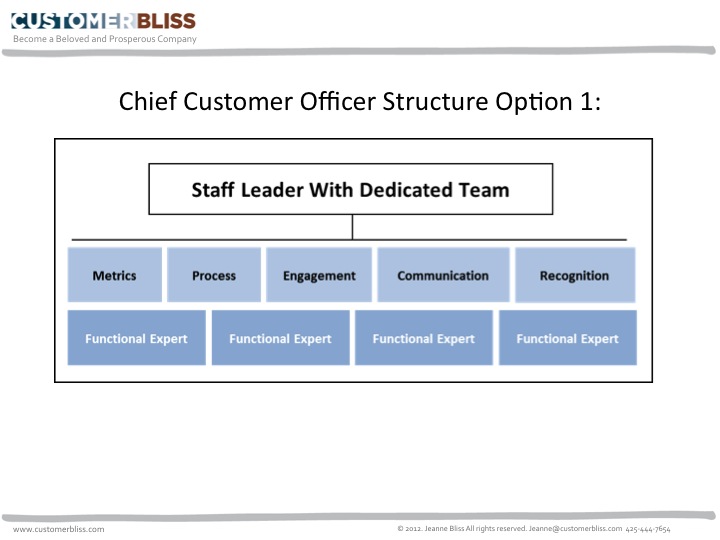 CUSTOMERBLISS
Become a Beloved and Prosperous Company

Chief Customer Officer Structure Option 1:

Staff Leader With Dedicated Team

Metrics

Process

Engagement

Communication

Recognition

Functional Expert

Functional Expert

Functional Expert

Functional Expert

www.customerbliss.com

© 2012. Jeanne Bliss All rights reserved. Jeanne@customerbliss.com 425-444-7654